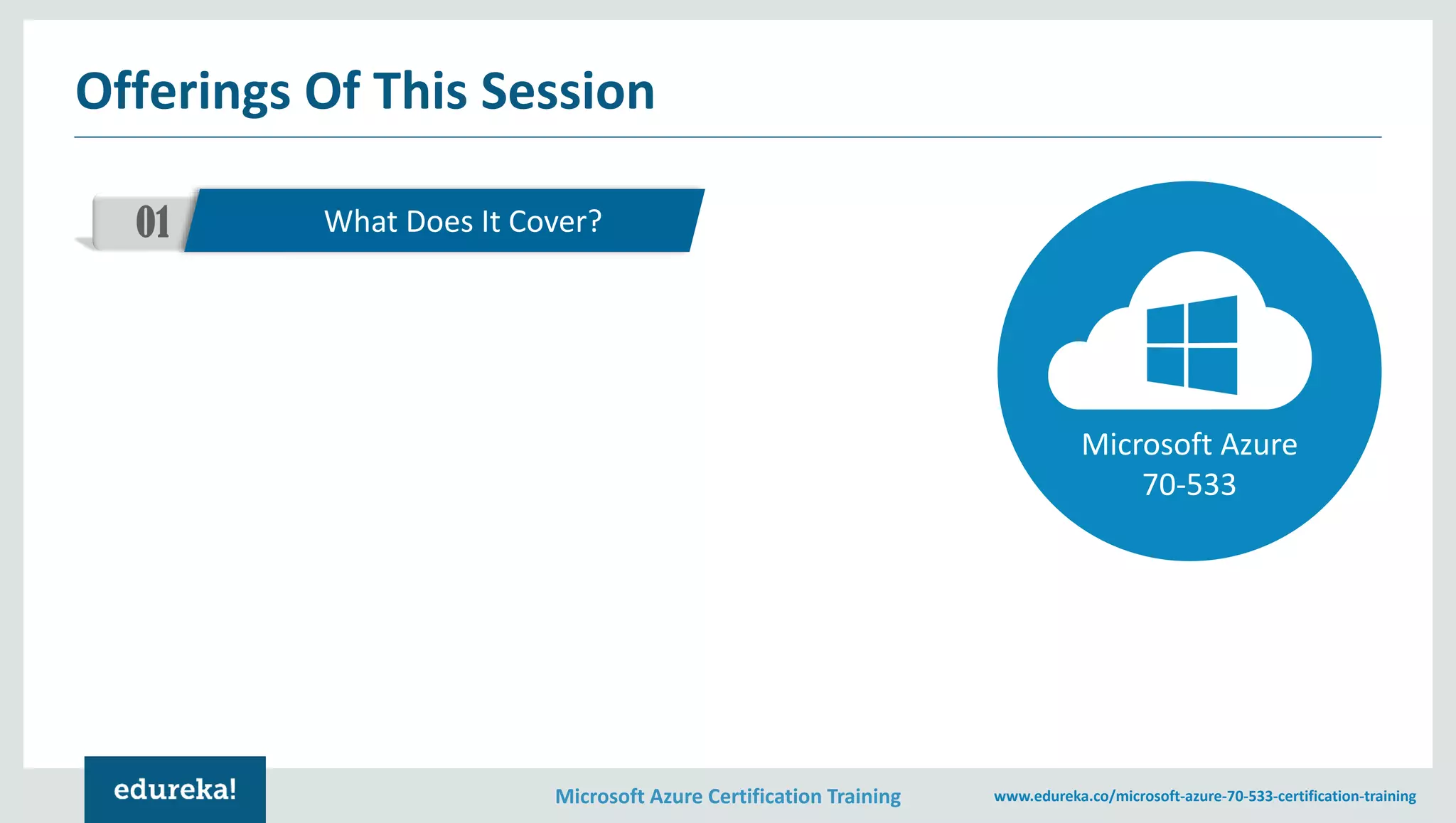 Offerings Of This Session

01 What Does It Cover?

Microsoft Azure
70-533

edureka!

Microsoft Azure Certification Training

www.edureka.co/microsoft-azure-70-533-certification-training